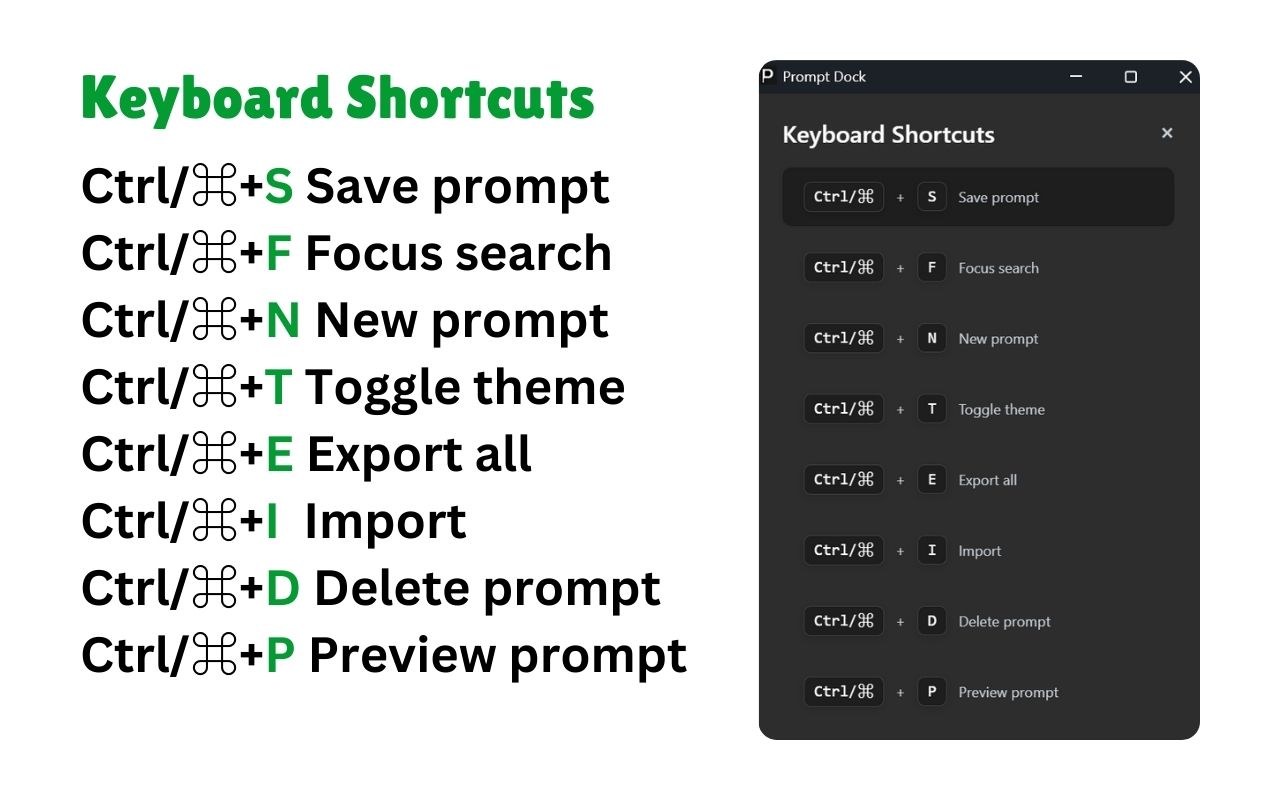 Keyboard Shortcuts

Ctrl/⌘+S Save prompt
Ctrl/⌘+F Focus search
Ctrl/⌘+N New prompt
Ctrl/⌘+T Toggle theme
Ctrl/⌘+E Export all
Ctrl/⌘+I Import
Ctrl/⌘+D Delete prompt
Ctrl/⌘+P Preview prompt

P Prompt Dock

Keyboard Shortcuts ×

Ctrl/⌘ + S Save prompt
Ctrl/⌘ + F Focus search
Ctrl/⌘ + N New prompt
Ctrl/⌘ + T Toggle theme
Ctrl/⌘ + E Export all
Ctrl/⌘ + I Import
Ctrl/⌘ + D Delete prompt
Ctrl/⌘ + P Preview prompt